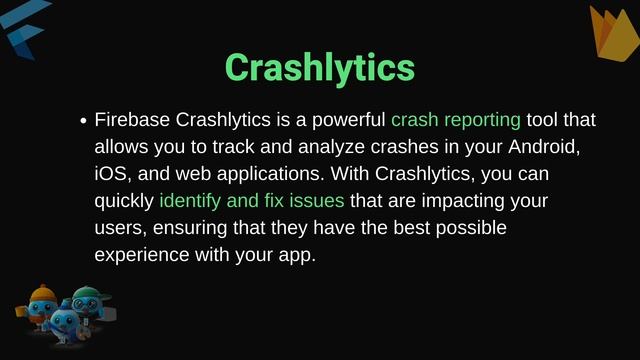 Crashlytics

• Firebase Crashlytics is a powerful crash reporting tool that allows you to track and analyze crashes in your Android, iOS, and web applications. With Crashlytics, you can quickly identify and fix issues that are impacting your users, ensuring that they have the best possible experience with your app.